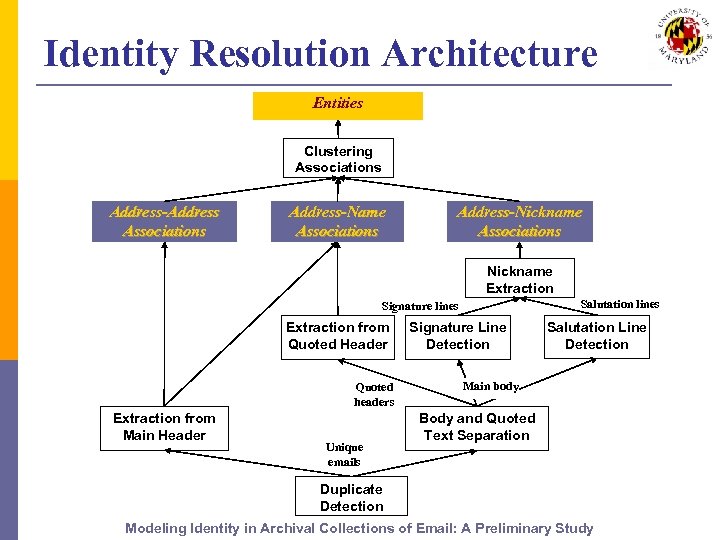 Identity Resolution Architecture

UNIVERSITY OF MARYLAND 18 56

Entities

Clustering Associations

Address-Address Associations

Address-Name Associations

Address-Nickname Associations

Nickname Extraction

Signature lines

Salutation lines

Extraction from Quoted Header

Signature Line Detection

Salutation Line Detection

Quoted headers

Main body

Extraction from Main Header

Body and Quoted Text Separation

Unique emails

Duplicate Detection

Modeling Identity in Archival Collections of Email: A Preliminary Study